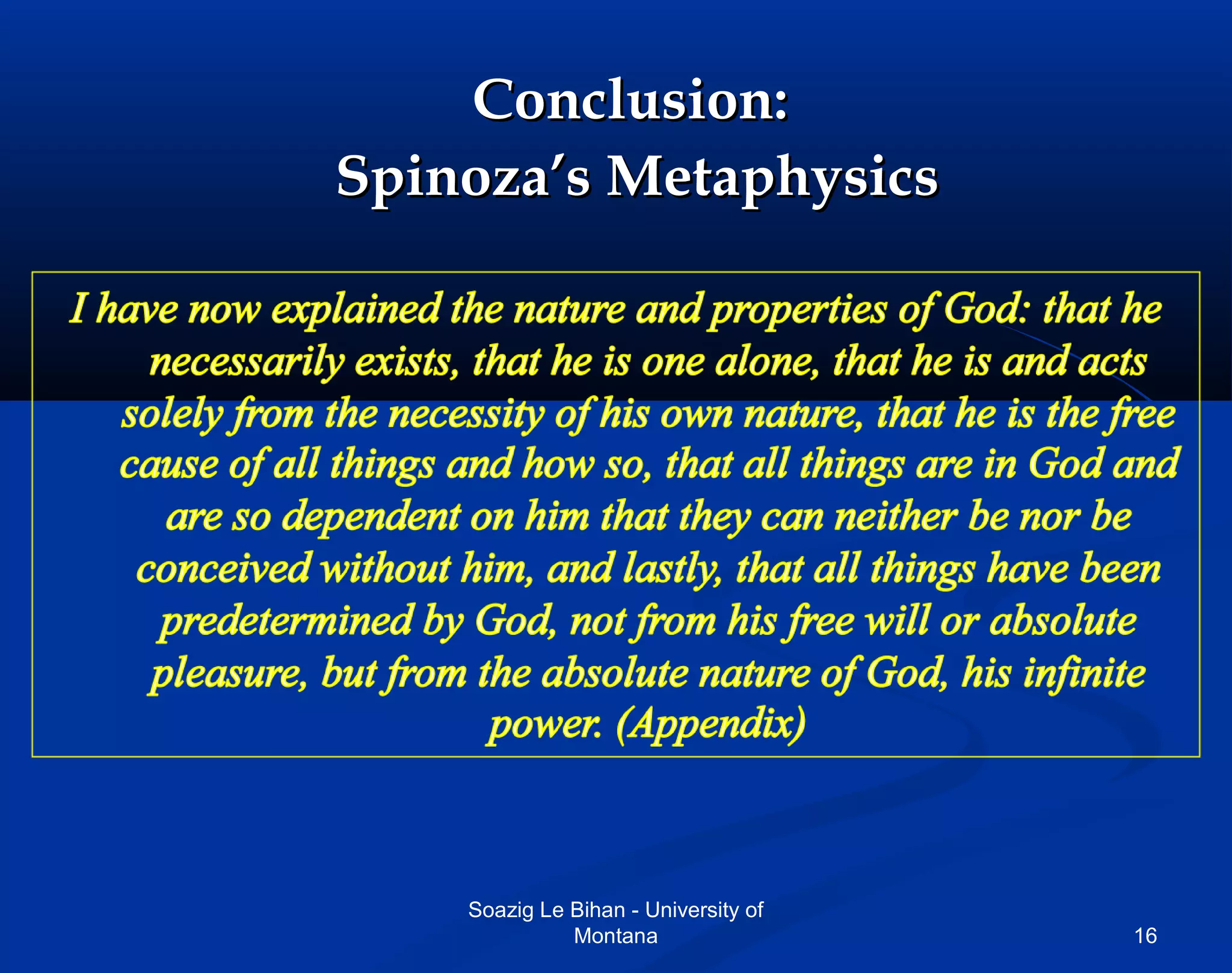 Conclusion:
Spinoza's Metaphysics

I have now explained the nature and properties of God: that he necessarily exists, that he is one alone, that he is and acts solely from the necessity of his own nature, that he is the free cause of all things and how so, that all things are in God and are so dependent on him that they can neither be nor be conceived without him, and lastly, that all things have been predetermined by God, not from his free will or absolute pleasure, but from the absolute nature of God, his infinite power. (Appendix)

Soazig Le Bihan - University of Montana

16